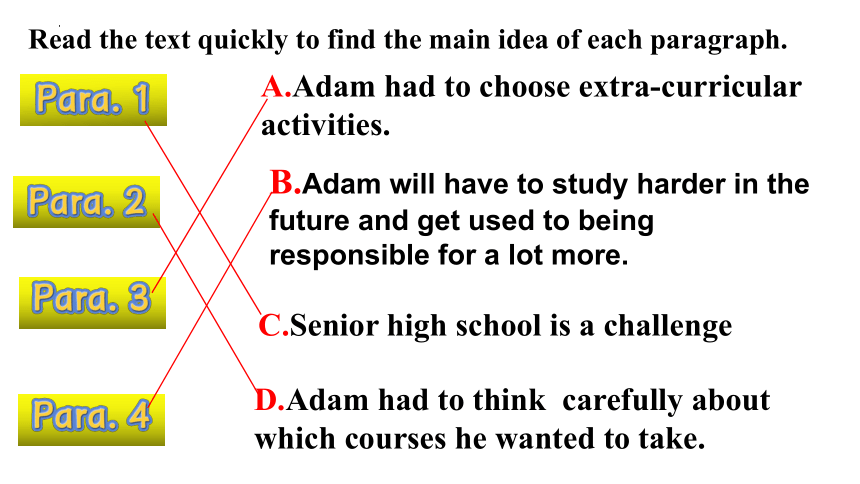 Read the text quickly to find the main idea of each paragraph.

Para. 1

Para. 2

Para. 3

Para. 4

A.Adam had to choose extra-curricular activities.

B.Adam will have to study harder in the future and get used to being responsible for a lot more.

C.Senior high school is a challenge

D.Adam had to think carefully about which courses he wanted to take.